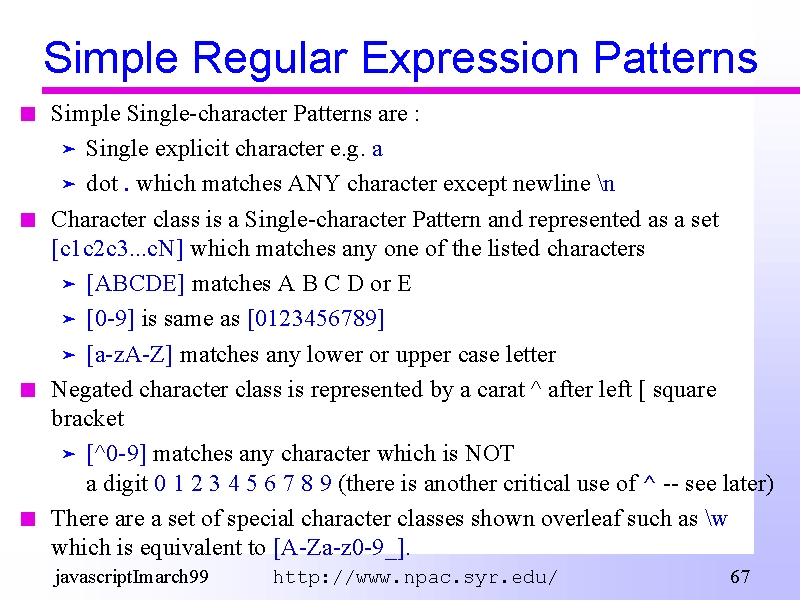 Simple Regular Expression Patterns

Simple Single-character Patterns are :

Single explicit character e.g. a

dot . which matches ANY character except newline \n

Character class is a Single-character Pattern and represented as a set [c1c2c3...cN] which matches any one of the listed characters

[ABCDE] matches A B C D or E

[0-9] is same as [0123456789]

[a-zA-Z] matches any lower or upper case letter

Negated character class is represented by a carat ^ after left [ square bracket

[^0-9] matches any character which is NOT a digit 0 1 2 3 4 5 6 7 8 9 (there is another critical use of ^ -- see later)

There are a set of special character classes shown overleaf such as \w which is equivalent to [A-Za-z0-9_].

javascriptImarch99 http://www.npac.syr.edu/ 67